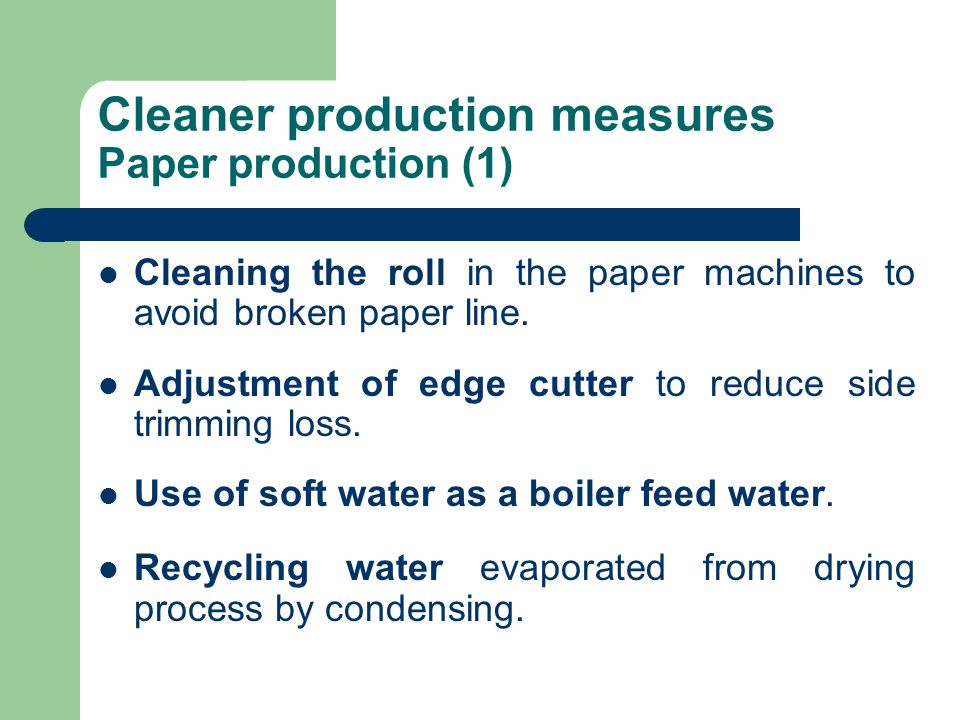 Cleaner production measures
Paper production (1)

- Cleaning the roll in the paper machines to avoid broken paper line.

- Adjustment of edge cutter to reduce side trimming loss.

- Use of soft water as a boiler feed water.

- Recycling water evaporated from drying process by condensing.